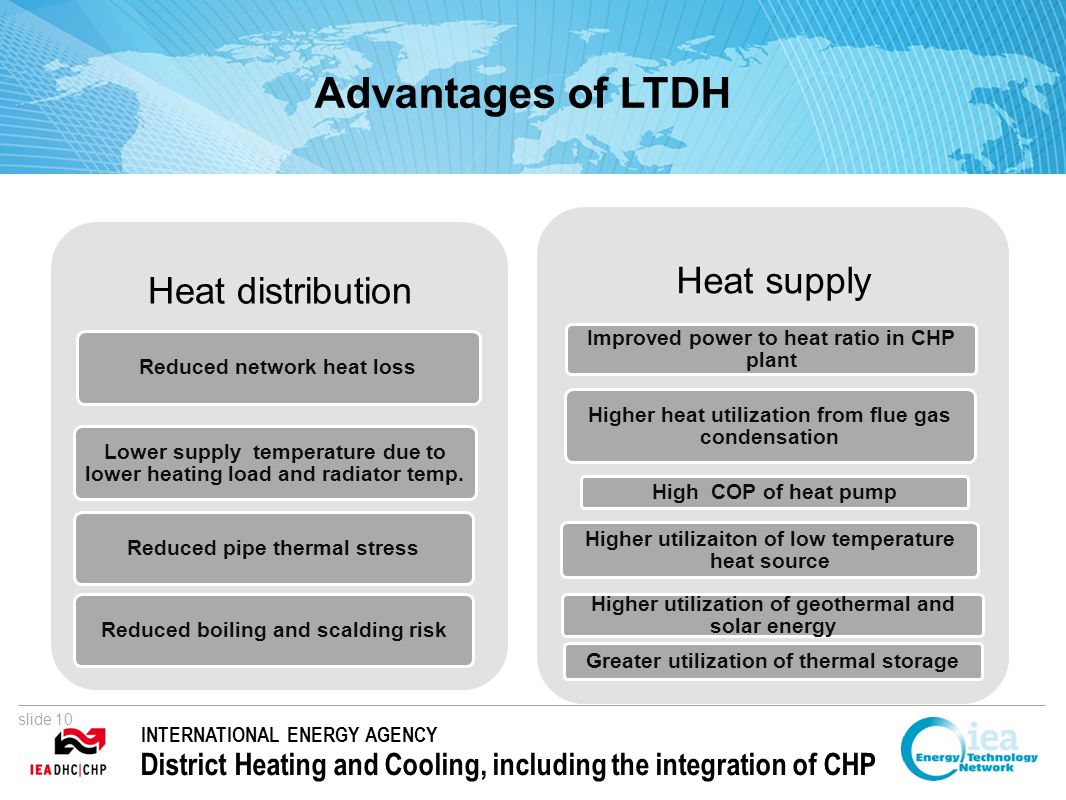 Advantages of LTDH

Heat distribution

Reduced network heat loss

Lower supply temperature due to lower heating load and radiator temp.

Reduced pipe thermal stress

Reduced boiling and scalding risk

Heat supply

Improved power to heat ratio in CHP plant

Higher heat utilization from flue gas condensation

High COP of heat pump

Higher utilizaiton of low temperature heat source

Higher utilization of geothermal and solar energy

Greater utilization of thermal storage

slide 10

IEA DHC|CHP

INTERNATIONAL ENERGY AGENCY

District Heating and Cooling, including the integration of CHP

iea Energy Technology Network